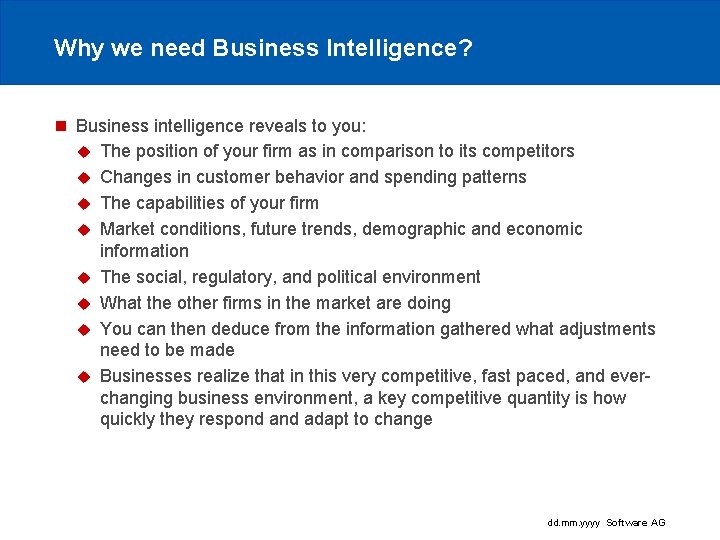 Why we need Business Intelligence?

Business intelligence reveals to you:

The position of your firm as in comparison to its competitors

Changes in customer behavior and spending patterns

The capabilities of your firm

Market conditions, future trends, demographic and economic information

The social, regulatory, and political environment

What the other firms in the market are doing

You can then deduce from the information gathered what adjustments need to be made

Businesses realize that in this very competitive, fast paced, and ever-changing business environment, a key competitive quantity is how quickly they respond and adapt to change

dd.mm.yyyy Software AG